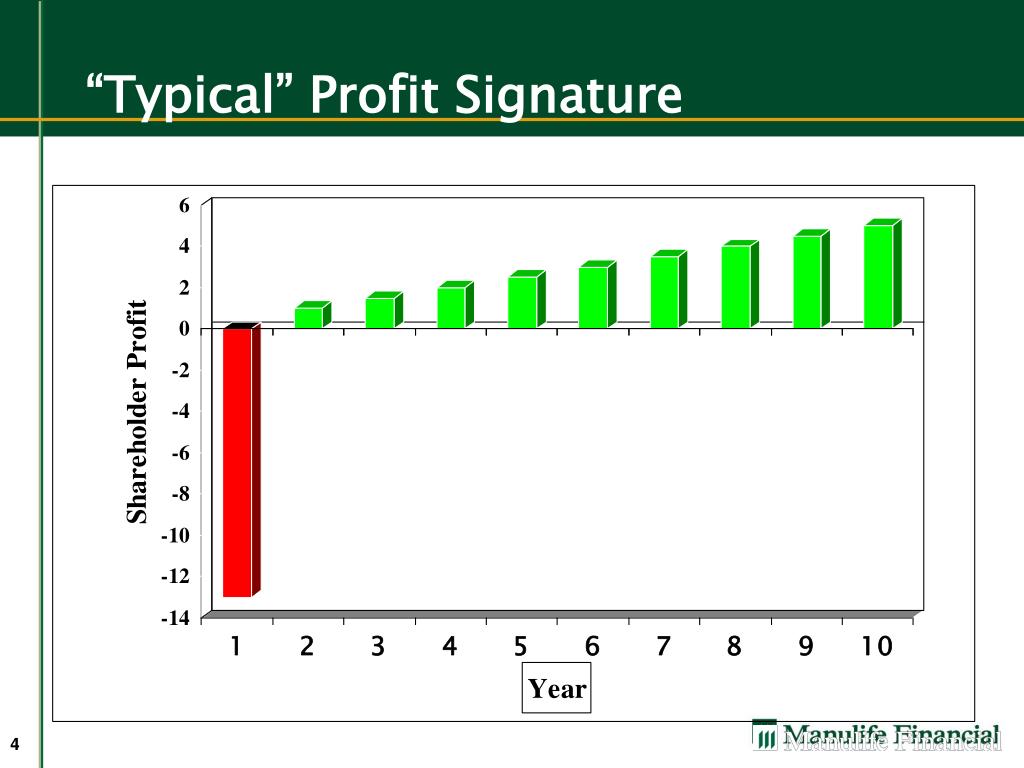 “Typical” Profit Signature

Shareholder Profit

6
4
2
0
-2
-4
-6
-8
-10
-12
-14

1 2 3 4 5 6 7 8 9 10

Year

4

Manulife Financial